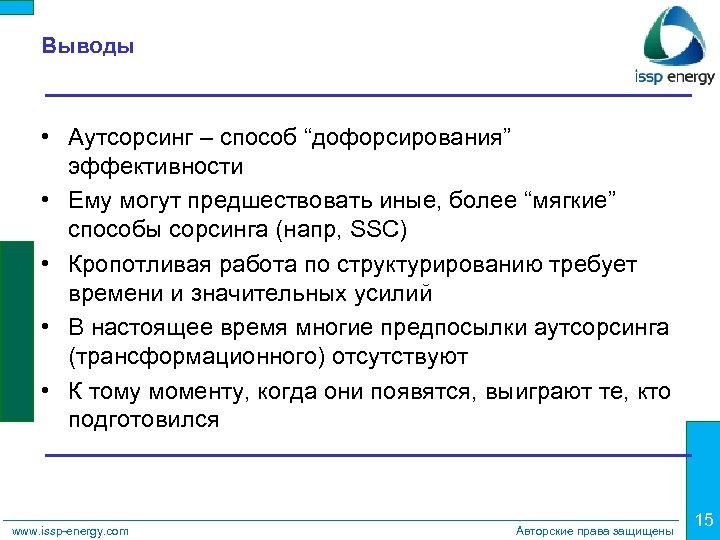 Выводы

issp energy

• Аутсорсинг – способ “дофорсирования” эффективности
• Ему могут предшествовать иные, более “мягкие” способы сорсинга (напр, SSC)
• Кропотливая работа по структурированию требует времени и значительных усилий
• В настоящее время многие предпосылки аутсорсинга (трансформационного) отсутствуют
• К тому моменту, когда они появятся, выиграют те, кто подготовился

www.issp-energy.com
Авторские права защищены
15